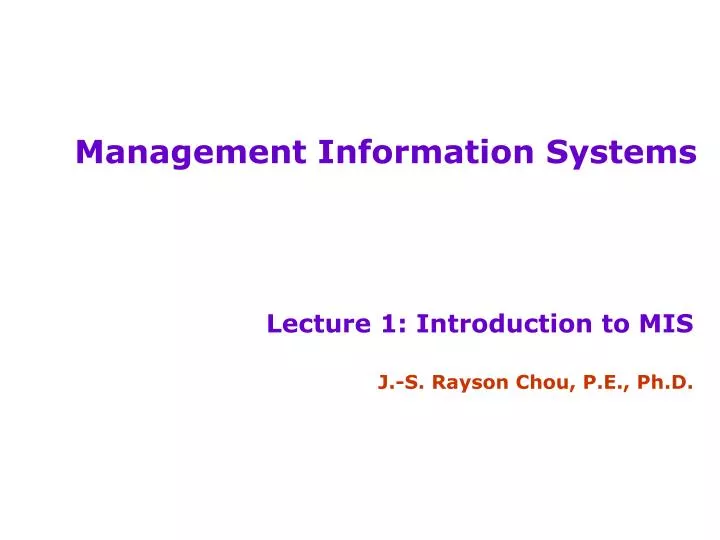 Management Information Systems

Lecture 1: Introduction to MIS

J.-S. Rayson Chou, P.E., Ph.D.